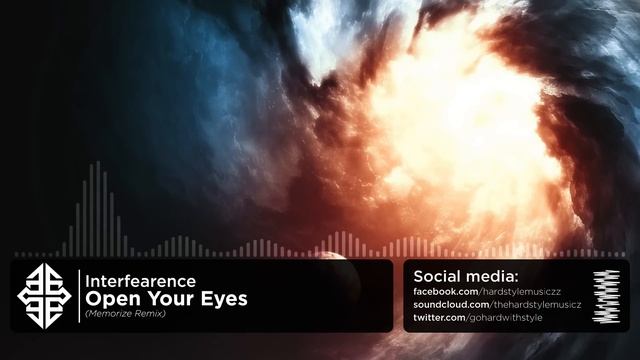 Interfearence
Open Your Eyes
(Memorize Remix)

Social media:
facebook.com/hardstylemusiczz
soundcloud.com/thehardstylemusicz
twitter.com/gohardwithstyle